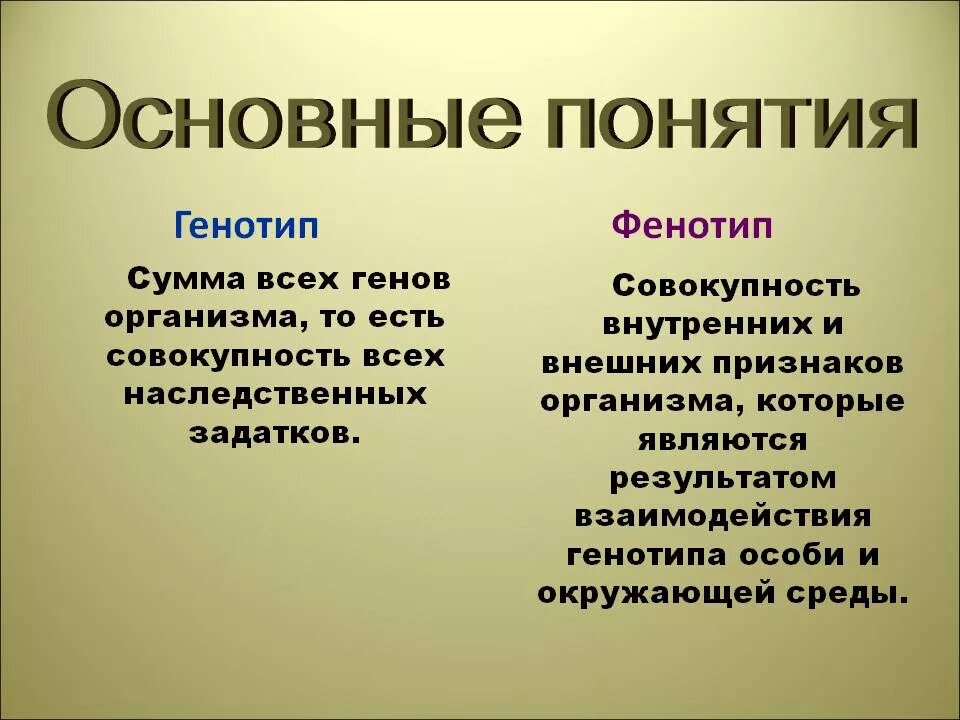 Основные понятия

Генотип

Сумма всех генов организма, то есть совокупность всех наследственных задатков.

Фенотип

Совокупность внутренних и внешних признаков организма, которые являются результатом взаимодействия генотипа особи и окружающей среды.